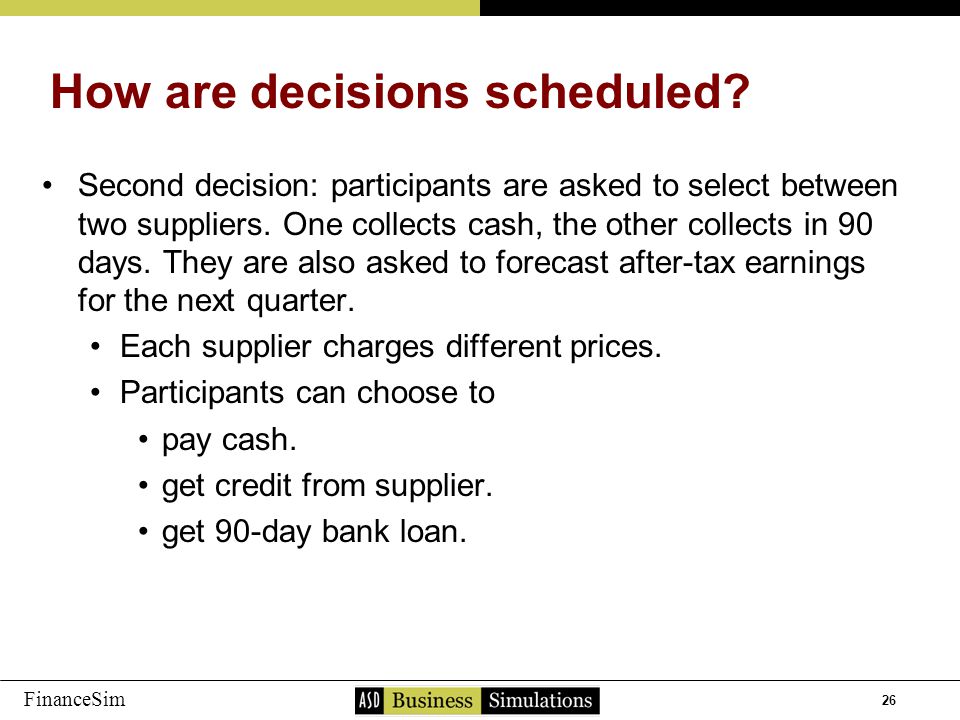 How are decisions scheduled?

• Second decision: participants are asked to select between two suppliers. One collects cash, the other collects in 90 days. They are also asked to forecast after-tax earnings for the next quarter.
  • Each supplier charges different prices.
  • Participants can choose to
    • pay cash.
    • get credit from supplier.
    • get 90-day bank loan.

FinanceSim
ASD Business Simulations
26